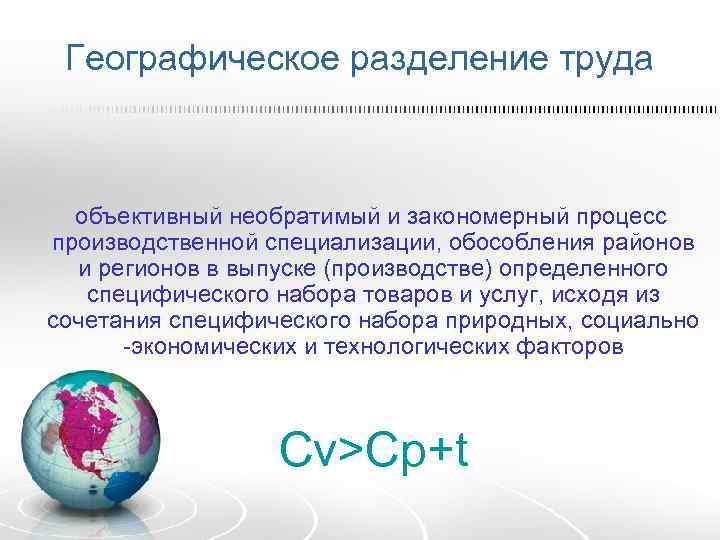 Географическое разделение труда

объективный необратимый и закономерный процесс производственной специализации, обособления районов и регионов в выпуске (производстве) определенного специфического набора товаров и услуг, исходя из сочетания специфического набора природных, социально -экономических и технологических факторов

$Cv>Cp+t$